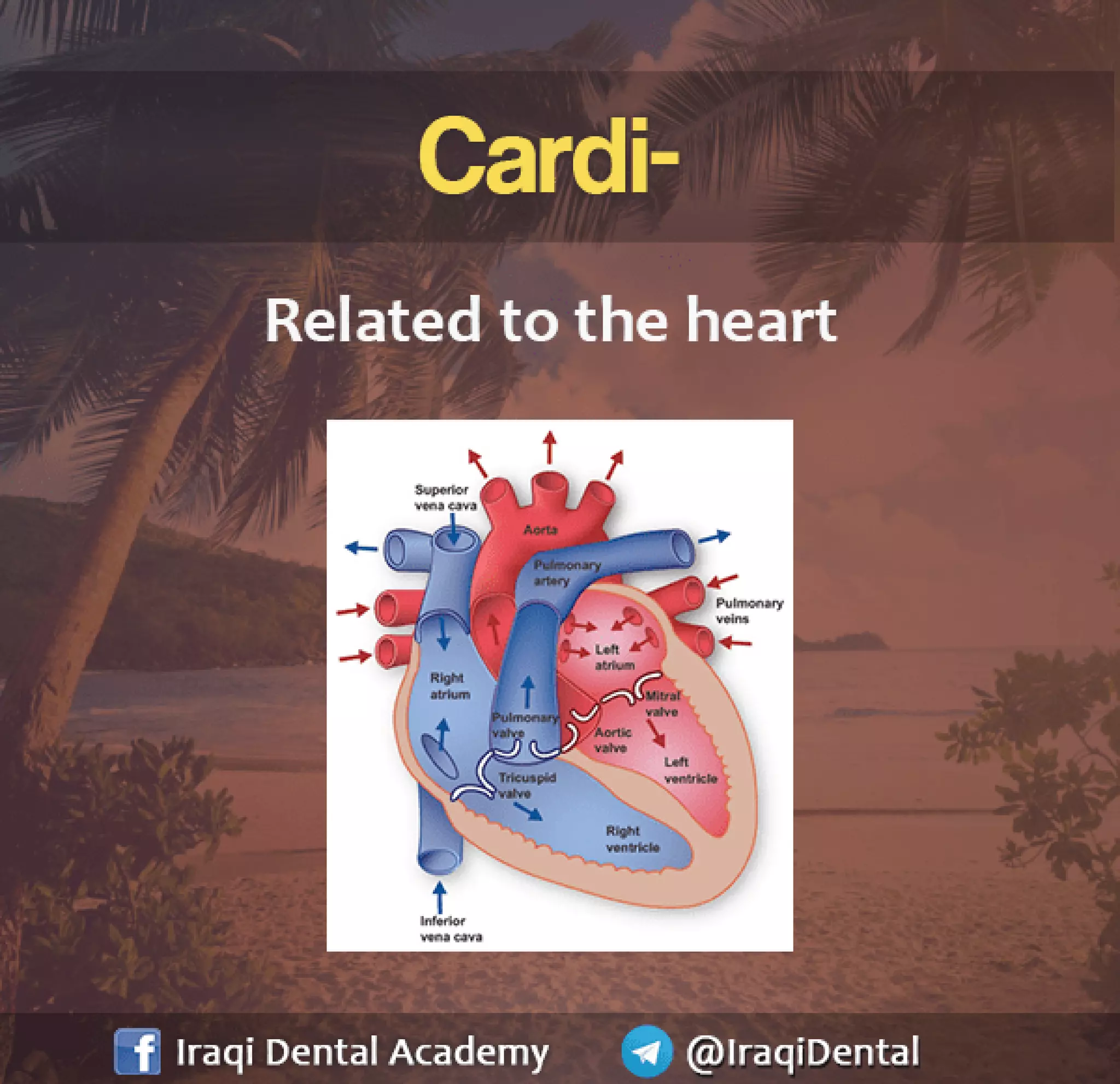 Cardi-

Related to the heart

Superior vena cava
Aorta
Pulmonary artery
Pulmonary veins
Left atrium
Right atrium
Mitral valve
Pulmonary valve
Aortic valve
Left ventricle
Tricuspid valve
Right ventricle
Inferior vena cava

Iraqi Dental Academy
@IraqiDental